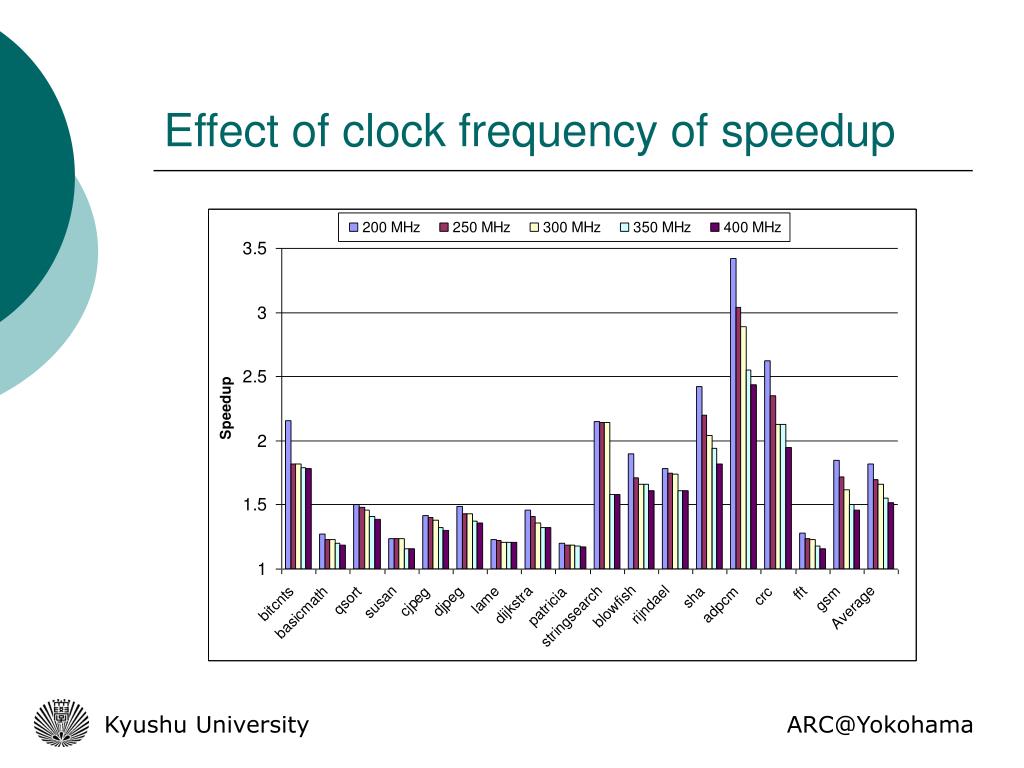 Effect of clock frequency of speedup

200 MHz 250 MHz 300 MHz 350 MHz 400 MHz

Speedup

3.5
3
2.5
2
1.5
1

bitcnts basicmath qsort susan cjpeg djpeg lame dijkstra patricia stringsearch blowfish rijndael sha adpcm crc fft gsm Average

Kyushu University

ARC@Yokohama